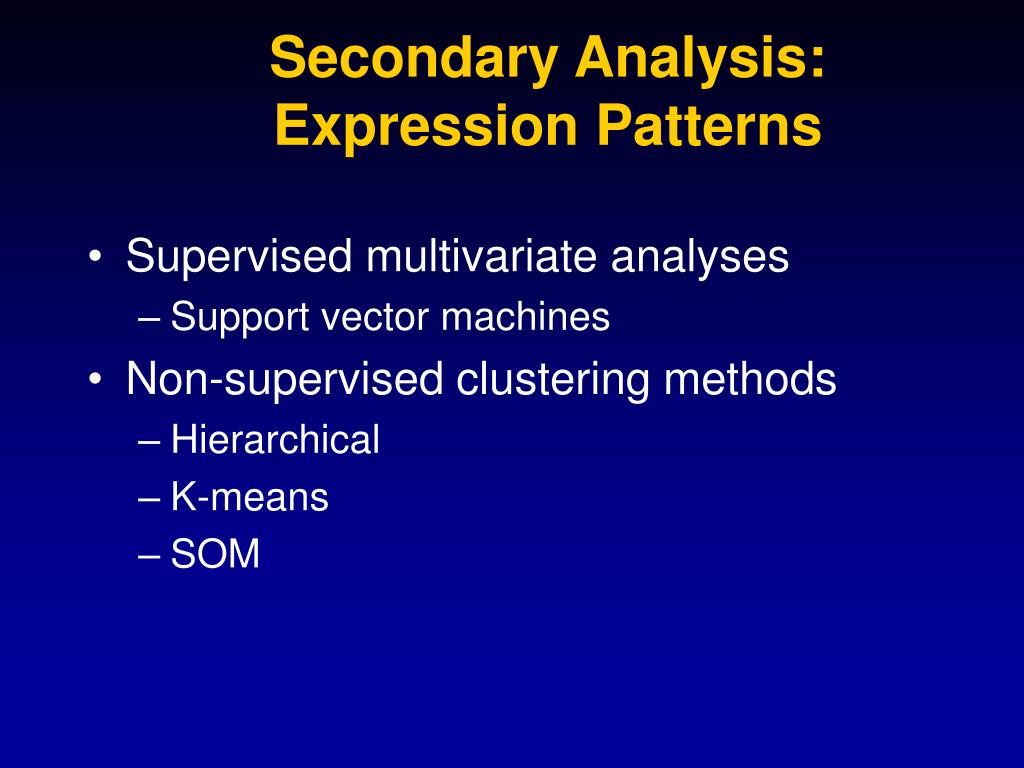 Secondary Analysis:
Expression Patterns

• Supervised multivariate analyses
– Support vector machines
• Non-supervised clustering methods
– Hierarchical
– K-means
– SOM